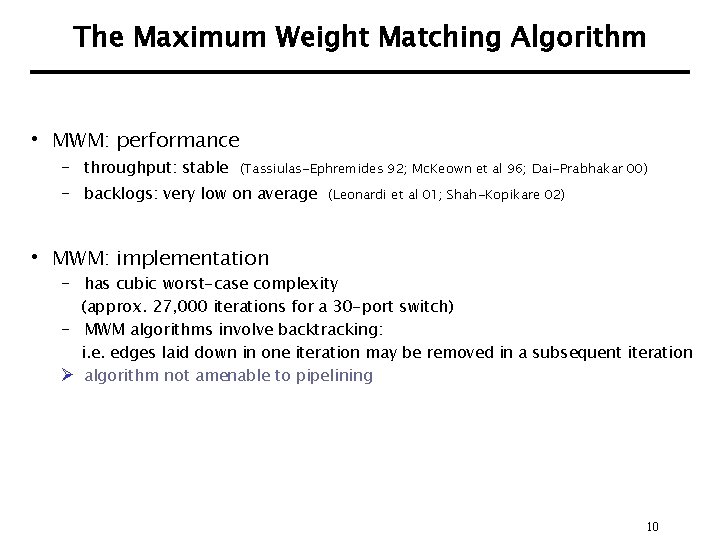 The Maximum Weight Matching Algorithm

• MWM: performance

– throughput: stable (Tassiulas-Ephremides 92; McKeown et al 96; Dai-Prabhakar 00)

– backlogs: very low on average (Leonardi et al 01; Shah-Kopikare 02)

• MWM: implementation

– has cubic worst-case complexity (approx. 27,000 iterations for a 30-port switch)

– MWM algorithms involve backtracking: i.e. edges laid down in one iteration may be removed in a subsequent iteration

➢ algorithm not amenable to pipelining

10